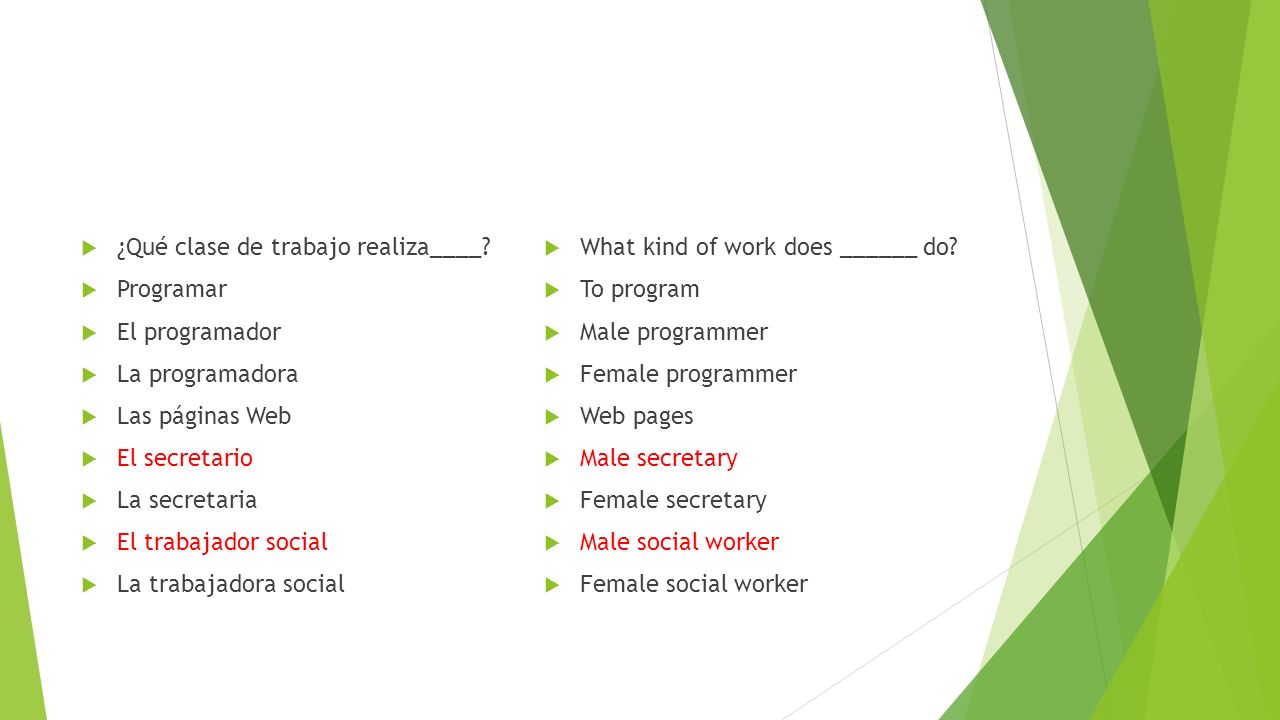 ¿Qué clase de trabajo realiza____?
Programar
El programador
La programadora
Las páginas Web
El secretario
La secretaria
El trabajador social
La trabajadora social

What kind of work does ______ do?
To program
Male programmer
Female programmer
Web pages
Male secretary
Female secretary
Male social worker
Female social worker